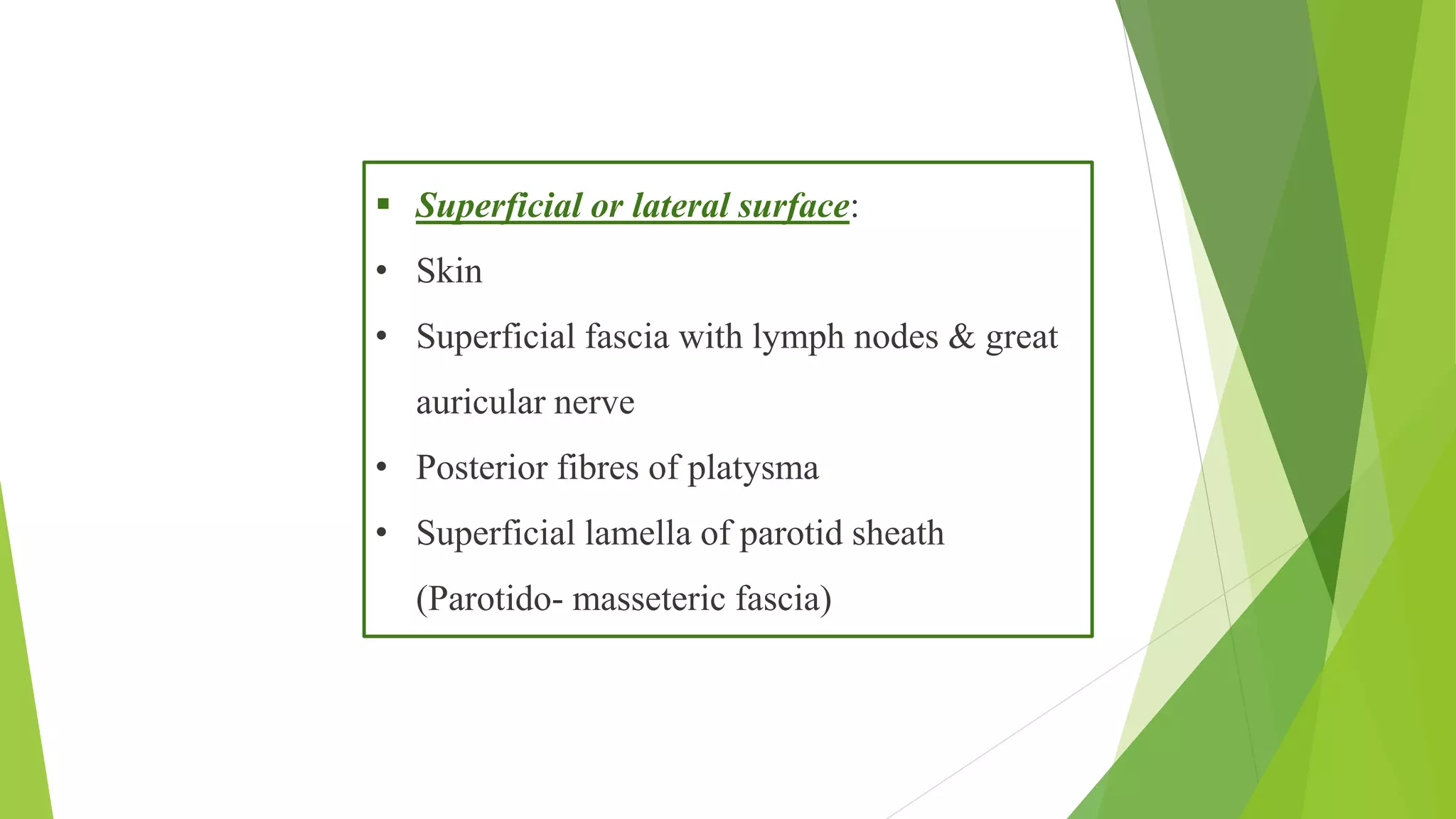 ▪ Superficial or lateral surface:

• Skin

• Superficial fascia with lymph nodes & great auricular nerve

• Posterior fibres of platysma

• Superficial lamella of parotid sheath (Parotido- masseteric fascia)